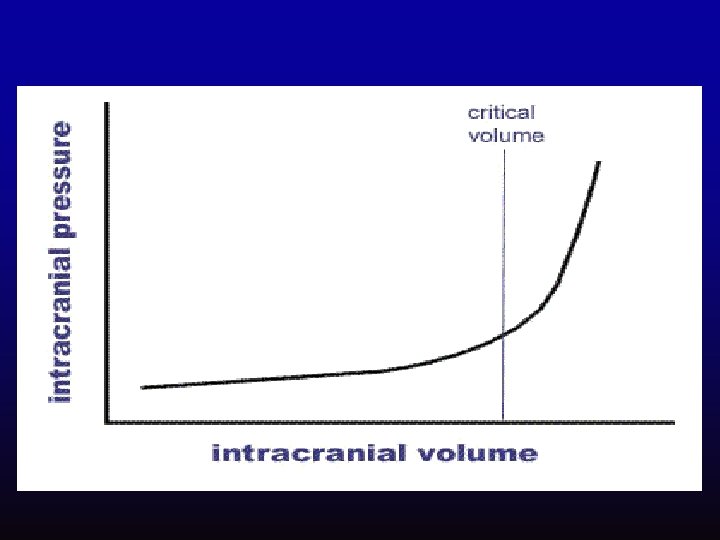 intracranial pressure

critical volume

intracranial volume